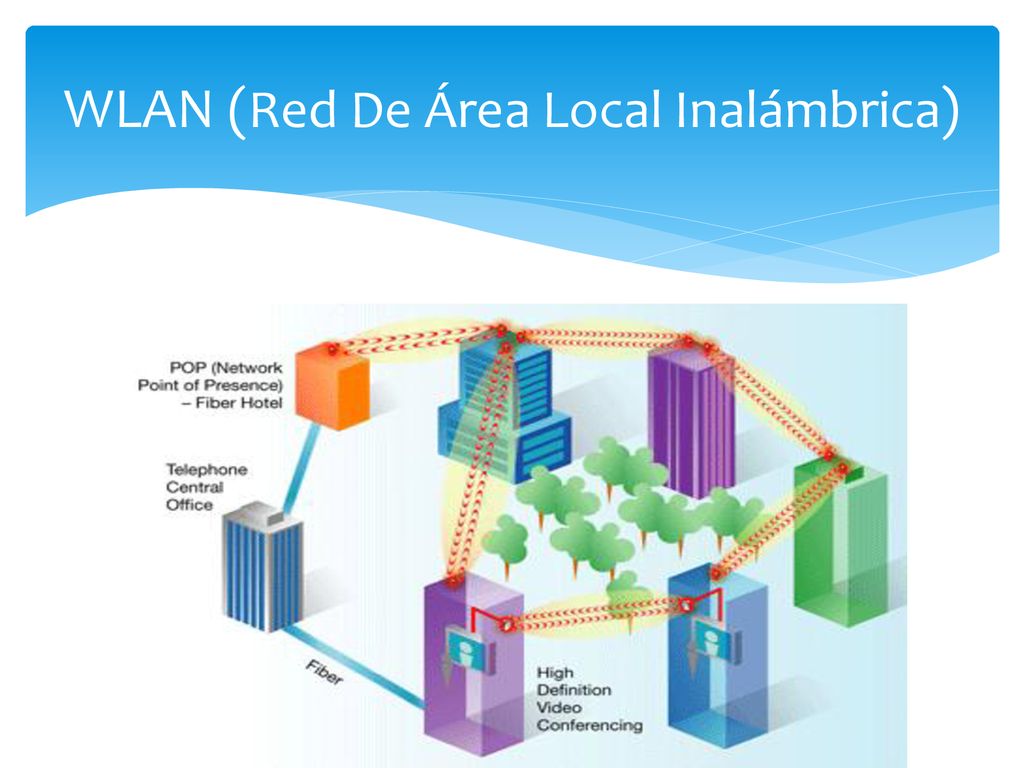 WLAN (Red De Área Local Inalámbrica)

POP (Network Point of Presence) – Fiber Hotel

Telephone Central Office

Fiber

High Definition Video Conferencing